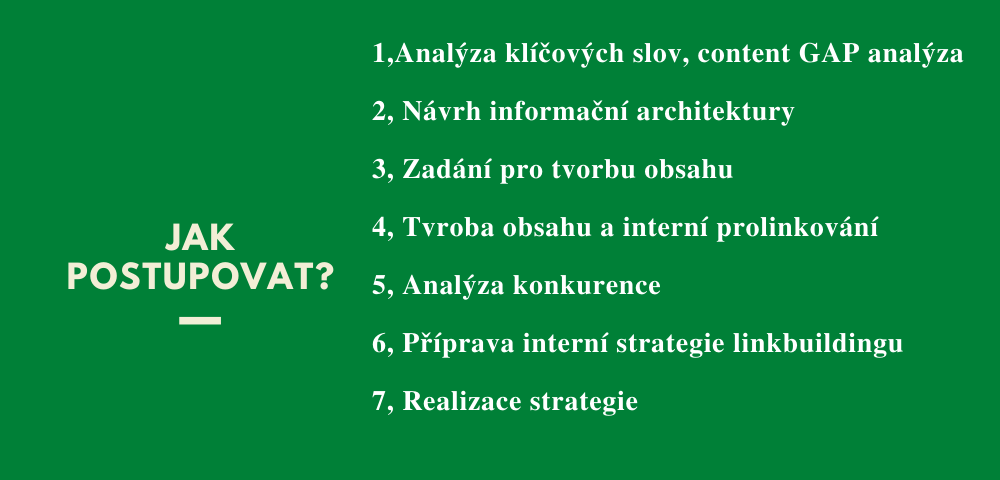 JAK POSTUPOVAT?

1,Analýza klíčových slov, content GAP analýza

2, Návrh informační architektury

3, Zadání pro tvorbu obsahu

4, Tvroba obsahu a interní prolinkování

5, Analýza konkurence

6, Příprava interní strategie linkbuildingu

7, Realizace strategie